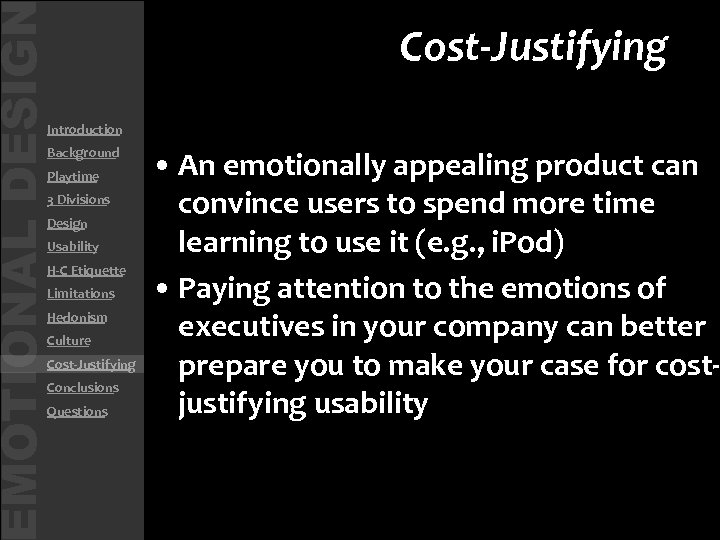 EMOTIONAL DESIGN

Introduction
Background
Playtime
3 Divisions
Design
Usability
H-C Etiquette
Limitations
Hedonism
Culture
Cost-Justifying
Conclusions
Questions

Cost-Justifying

• An emotionally appealing product can convince users to spend more time learning to use it (e.g., iPod)
• Paying attention to the emotions of executives in your company can better prepare you to make your case for cost-justifying usability